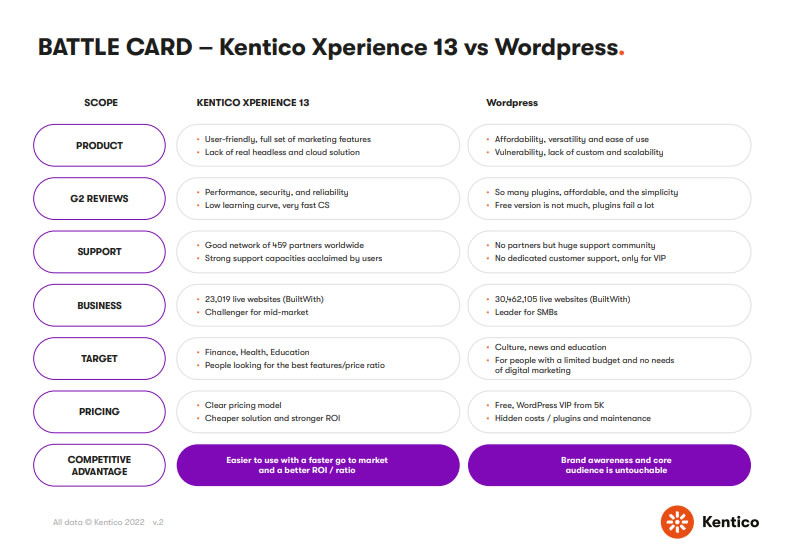 BATTLE CARD – Kentico Xperience 13 vs Wordpress.

| SCOPE | KENTICO XPERIENCE 13 | Wordpress |
|---|---|---|
| PRODUCT | • User-friendly, full set of marketing features • Lack of real headless and cloud solution | • Affordability, versatility and ease of use • Vulnerability, lack of custom and scalability |
| G2 REVIEWS | • Performance, security, and reliability • Low learning curve, very fast CS | • So many plugins, affordable, and the simplicity • Free version is not much, plugins fail a lot |
| SUPPORT | • Good network of 459 partners worldwide • Strong support capacities acclaimed by users | • No partners but huge support community • No dedicated customer support, only for VIP |
| BUSINESS | • 23,019 live websites (BuiltWith) • Challenger for mid-market | • 30,462,105 live websites (BuiltWith) • Leader for SMBs |
| TARGET | • Finance, Health, Education • People looking for the best features/price ratio | • Culture, news and education • For people with a limited budget and no needs of digital marketing |
| PRICING | • Clear pricing model • Cheaper solution and stronger ROI | • Free, WordPress VIP from 5K • Hidden costs / plugins and maintenance |
| COMPETITIVE ADVANTAGE | Easier to use with a faster go to market and a better ROI / ratio | Brand awareness and core audience is untouchable |

All data © Kentico 2022 v.2

Kentico